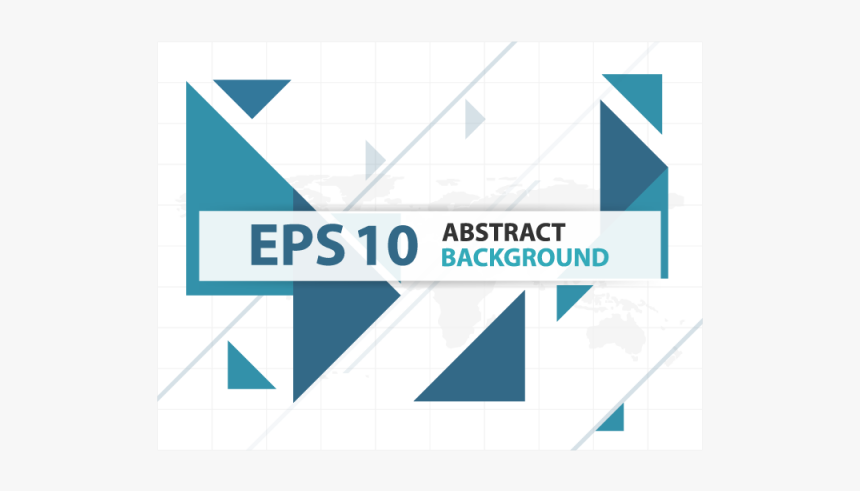 EPS 10 ABSTRACT BACKGROUND